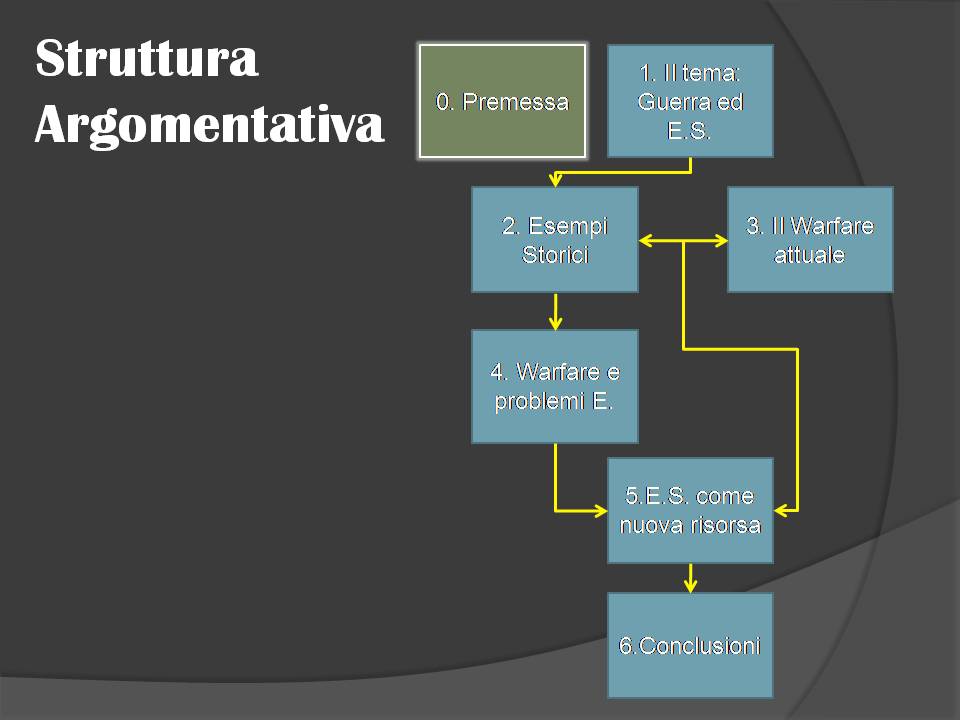 Struttura Argomentativa

0. Premessa

1. Il tema: Guerra ed E.S.

2. Esempi Storici

3. Il Warfare attuale

4. Warfare e problemi E.

5.E.S. come nuova risorsa

6.Conclusioni